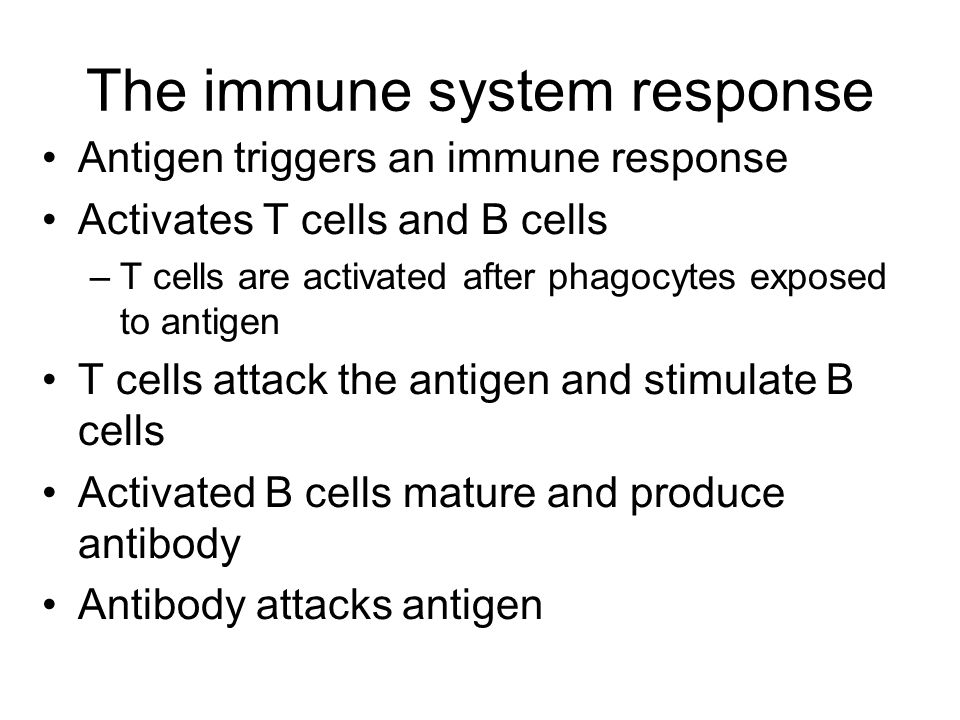 The immune system response

• Antigen triggers an immune response
• Activates T cells and B cells
  – T cells are activated after phagocytes exposed to antigen
• T cells attack the antigen and stimulate B cells
• Activated B cells mature and produce antibody
• Antibody attacks antigen